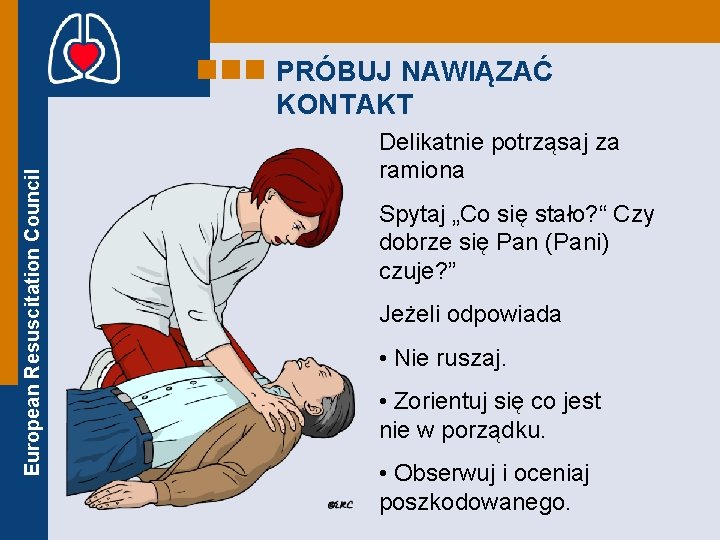 European Resuscitation Council

PRÓBUJ NAWIĄZAĆ KONTAKT

Delikatnie potrząsaj za ramiona

Spytaj „Co się stało?“ Czy dobrze się Pan (Pani) czuje?”

Jeżeli odpowiada

• Nie ruszaj.

• Zorientuj się co jest nie w porządku.

• Obserwuj i oceniaj poszkodowanego.

©ERC